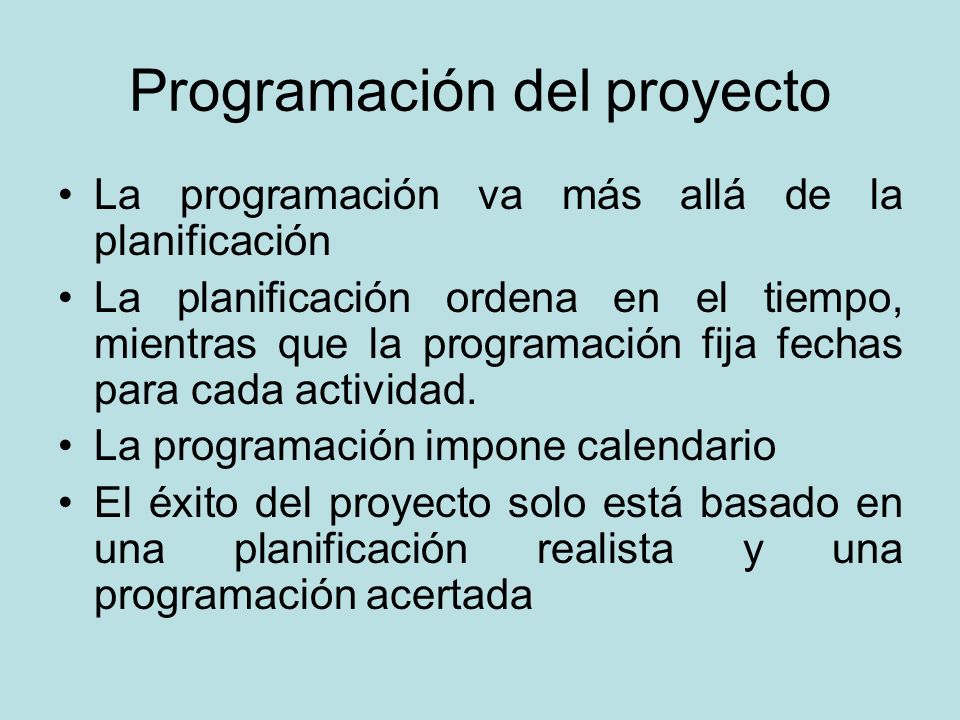 Programación del proyecto

• La programación va más allá de la planificación
• La planificación ordena en el tiempo, mientras que la programación fija fechas para cada actividad.
• La programación impone calendario
• El éxito del proyecto solo está basado en una planificación realista y una programación acertada